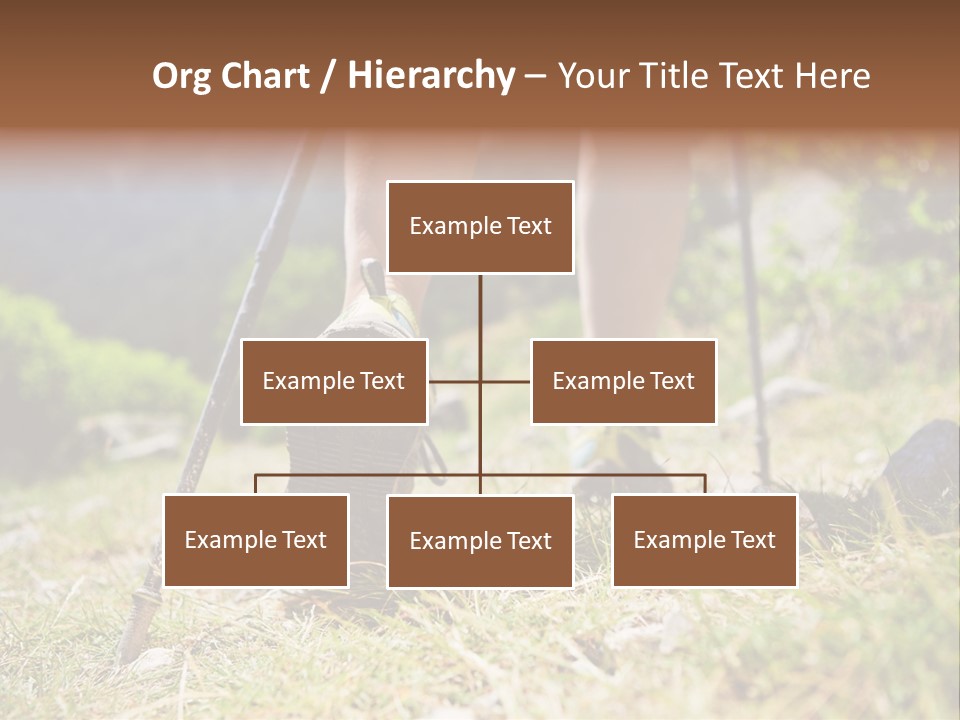 Org Chart / Hierarchy – Your Title Text Here

Example Text

Example Text

Example Text

Example Text

Example Text

Example Text